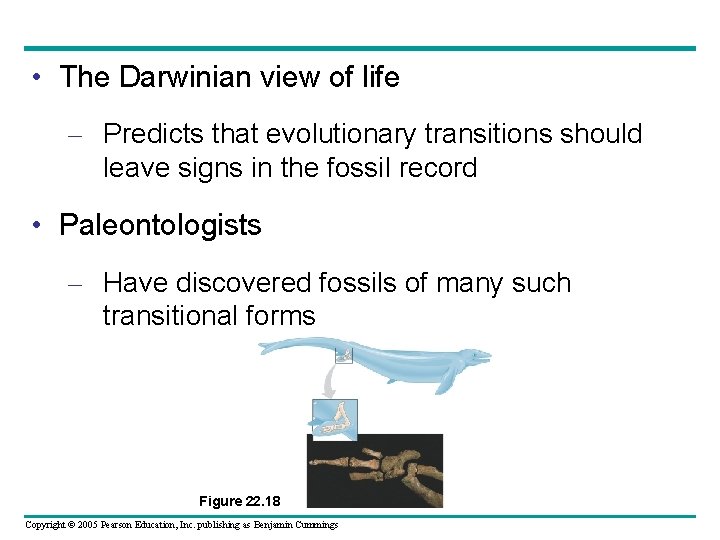 • The Darwinian view of life

– Predicts that evolutionary transitions should leave signs in the fossil record

• Paleontologists

– Have discovered fossils of many such transitional forms

Figure 22.18

Copyright © 2005 Pearson Education, Inc. publishing as Benjamin Cummings